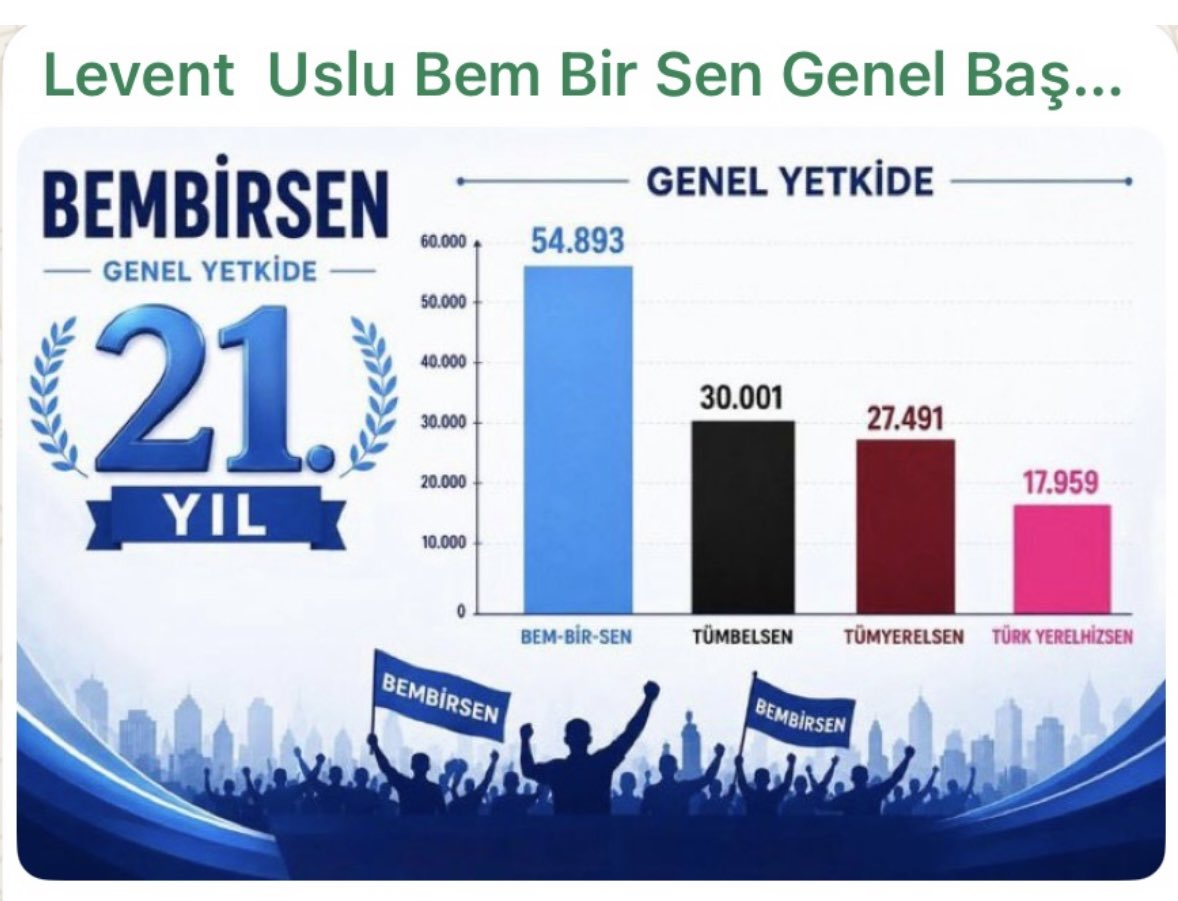 Levent  Uslu Bem Bir Sen Genel Baş...

BEMBİRSEN
GENEL YETKİDE
21.
YIL

GENEL YETKİDE

60.000
50.000
40.000
30.000
20.000
10.000
0

54.893
30.001
27.491
17.959

BEM-BİR-SEN
TÜMBELSEN
TÜMYERELSEN
TÜRK YERELHİZSEN

BEMBİRSEN
BEMBİRSEN